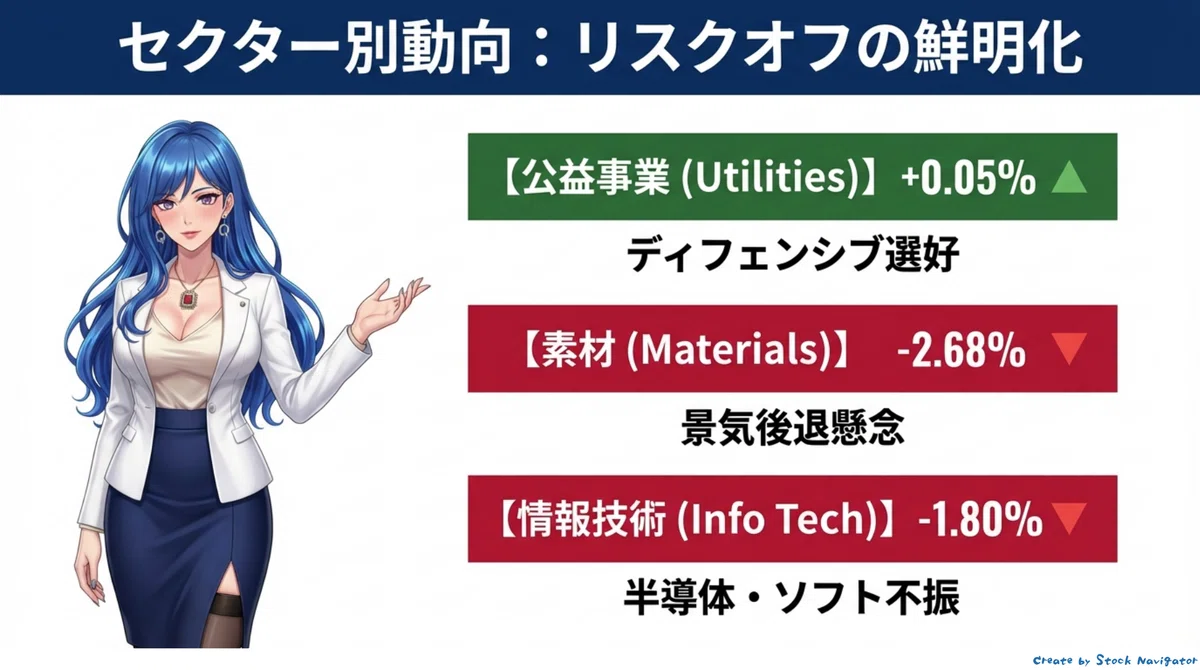 セクター別動向：リスクオフの鮮明化

【公益事業 (Utilities)】+0.05% ▲

ディフェンシブ選好

【素材 (Materials)】 -2.68% ▼

景気後退懸念

【情報技術 (Info Tech)】-1.80% ▼

半導体・ソフト不振

Create by Stock Navigator